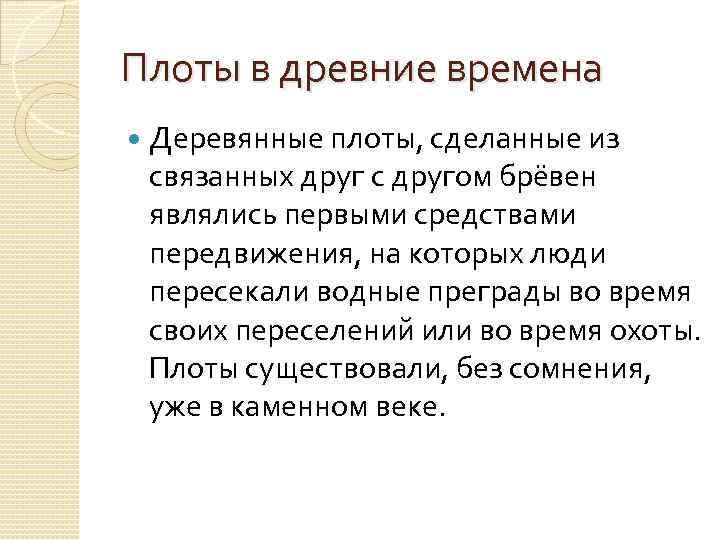 Плоты в древние времена

Деревянные плоты, сделанные из связанных друг с другом брёвен являлись первыми средствами передвижения, на которых люди пересекали водные преграды во время своих переселений или во время охоты. Плоты существовали, без сомнения, уже в каменном веке.